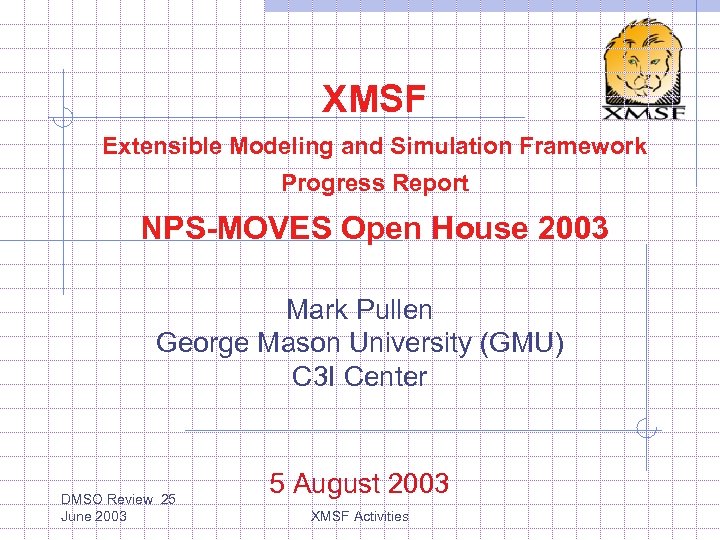 XMSF

XMSF

Extensible Modeling and Simulation Framework

Progress Report

NPS-MOVES Open House 2003

Mark Pullen
George Mason University (GMU)
C3I Center

5 August 2003

DMSO Review 25
June 2003

XMSF Activities